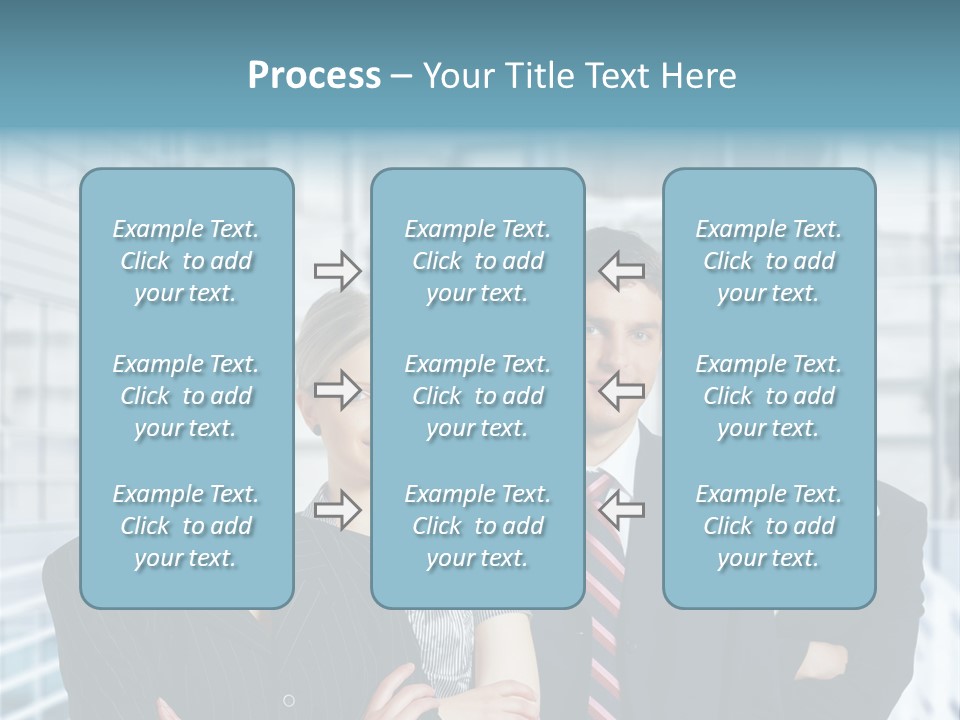 Process – Your Title Text Here

Example Text. Click to add your text.

Example Text. Click to add your text.

Example Text. Click to add your text.

Example Text. Click to add your text.

Example Text. Click to add your text.

Example Text. Click to add your text.

Example Text. Click to add your text.

Example Text. Click to add your text.

Example Text. Click to add your text.